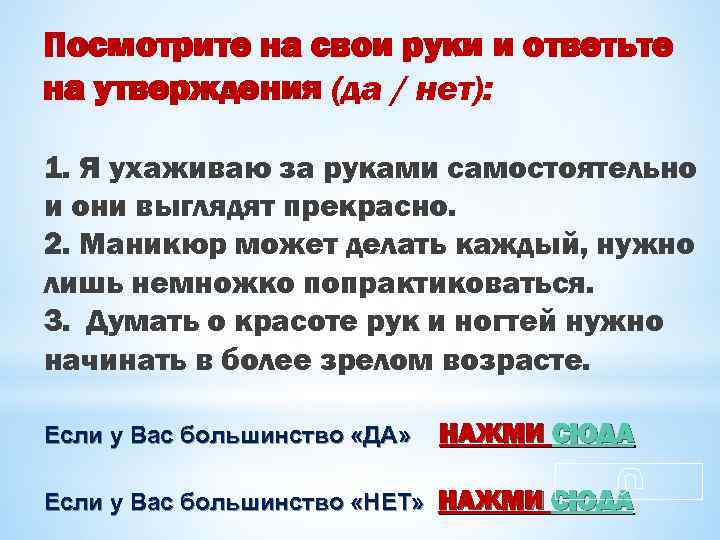 Посмотрите на свои руки и ответьте на утверждения (да / нет):

1. Я ухаживаю за руками самостоятельно и они выглядят прекрасно.
2. Маникюр может делать каждый, нужно лишь немножко попрактиковаться.
3. Думать о красоте рук и ногтей нужно начинать в более зрелом возрасте.

Если у Вас большинство «ДА» НАЖМИ СЮДА

Если у Вас большинство «НЕТ» НАЖМИ СЮДА